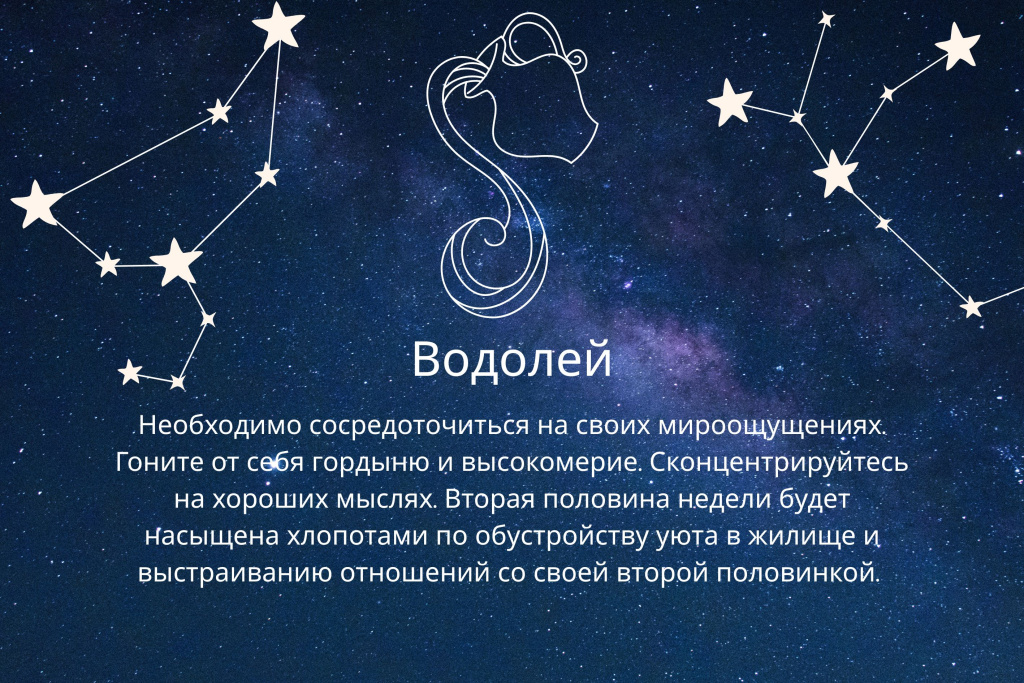 Водолей

Необходимо сосредоточиться на своих мироощущениях. Гоните от себя гордыню и высокомерие. Сконцентрируйтесь на хороших мыслях. Вторая половина недели будет насыщена хлопотами по обустройству уюта в жилище и выстраиванию отношений со своей второй половинкой.